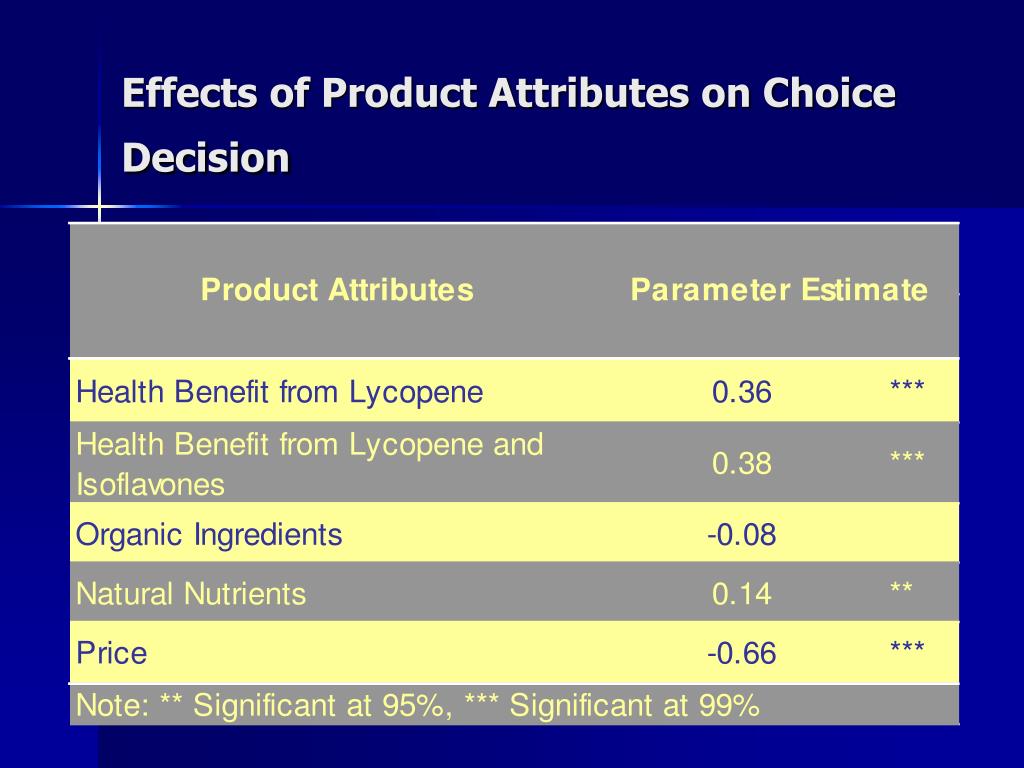 Effects of Product Attributes on Choice Decision

| Product Attributes | Parameter Estimate | |
|---|---|---|
| Health Benefit from Lycopene | 0.36 | *** |
| Health Benefit from Lycopene and Isoflavones | 0.38 | *** |
| Organic Ingredients | -0.08 | |
| Natural Nutrients | 0.14 | ** |
| Price | -0.66 | *** |

Note: ** Significant at 95%, *** Significant at 99%